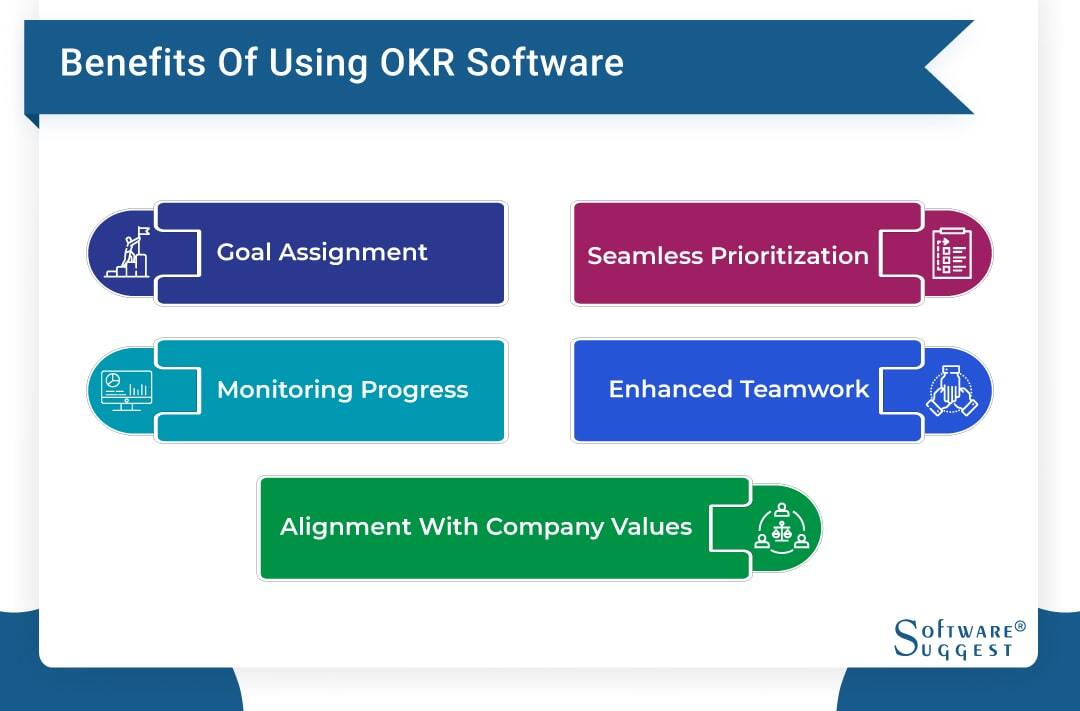 Benefits Of Using OKR Software

Goal Assignment

Seamless Prioritization

Monitoring Progress

Enhanced Teamwork

Alignment With Company Values

SOFTWARE® SUGGEST